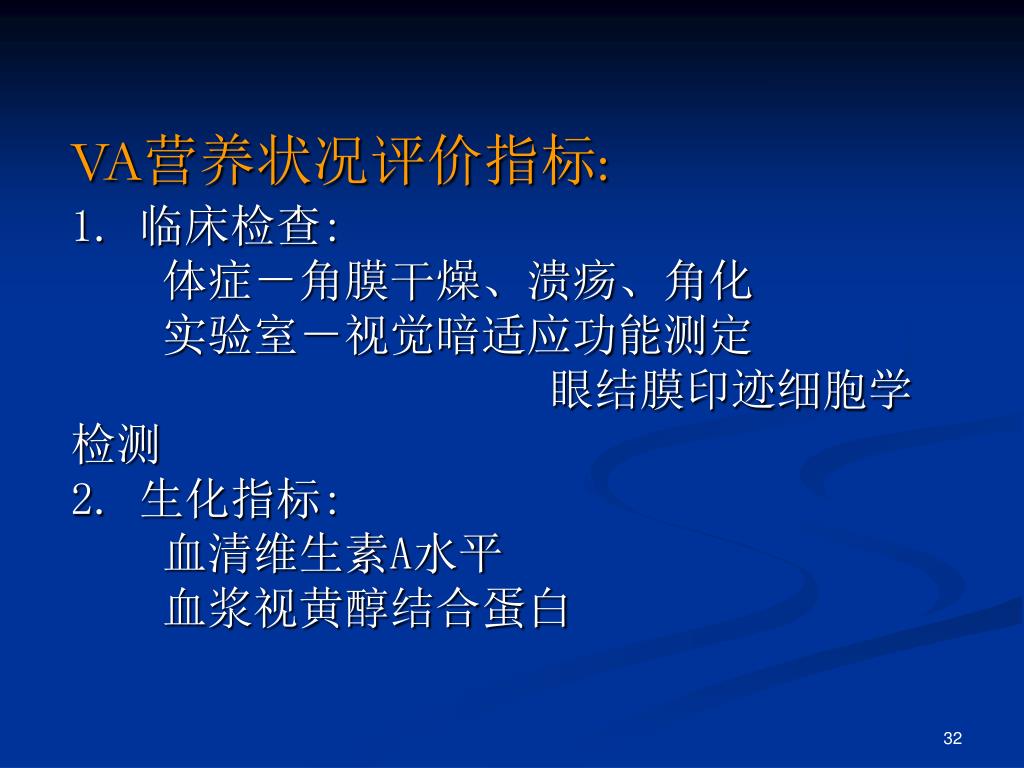 VA营养状况评价指标:

1. 临床检查:
体症－角膜干燥、溃疡、角化
实验室－视觉暗适应功能测定
眼结膜印迹细胞学检测

2. 生化指标:
血清维生素A水平
血浆视黄醇结合蛋白

32